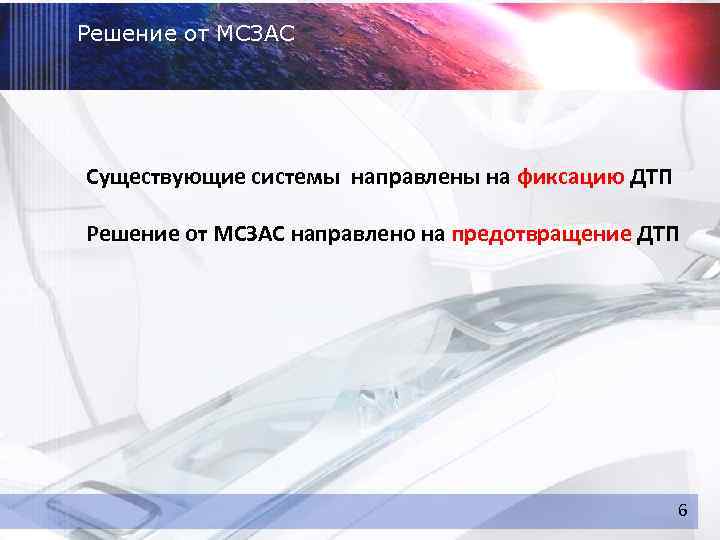 Решение от МСЗАС

Существующие системы  направлены на фиксацию ДТП

Решение от МСЗАС направлено на предотвращение ДТП

6